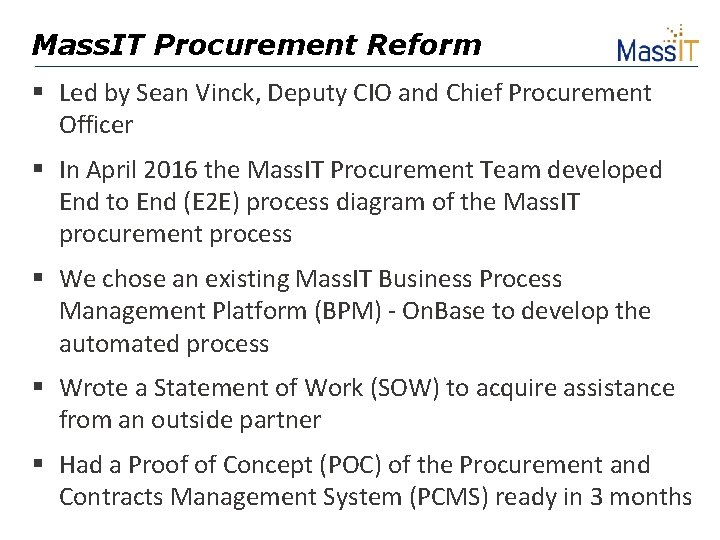 MassIT Procurement Reform

MassIT

▪ Led by Sean Vinck, Deputy CIO and Chief Procurement Officer

▪ In April 2016 the MassIT Procurement Team developed End to End (E2E) process diagram of the MassIT procurement process

▪ We chose an existing MassIT Business Process Management Platform (BPM) - OnBase to develop the automated process

▪ Wrote a Statement of Work (SOW) to acquire assistance from an outside partner

▪ Had a Proof of Concept (POC) of the Procurement and Contracts Management System (PCMS) ready in 3 months